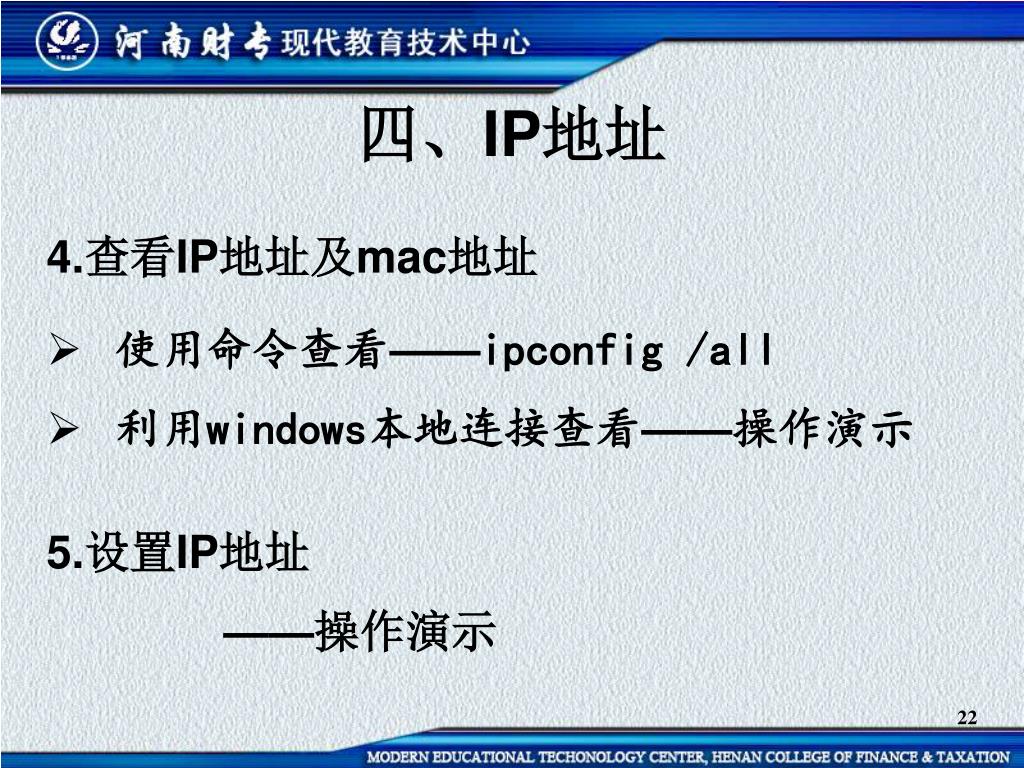 河南财专现代教育技术中心

四、IP地址

4.查看IP地址及mac地址

➢ 使用命令查看——ipconfig /all

➢ 利用windows本地连接查看——操作演示

5.设置IP地址

——操作演示

22

MODERN EDUCATIONAL TECHONOLOGY CENTER, HENAN COLLEGE OF FINANCE & TAXATION